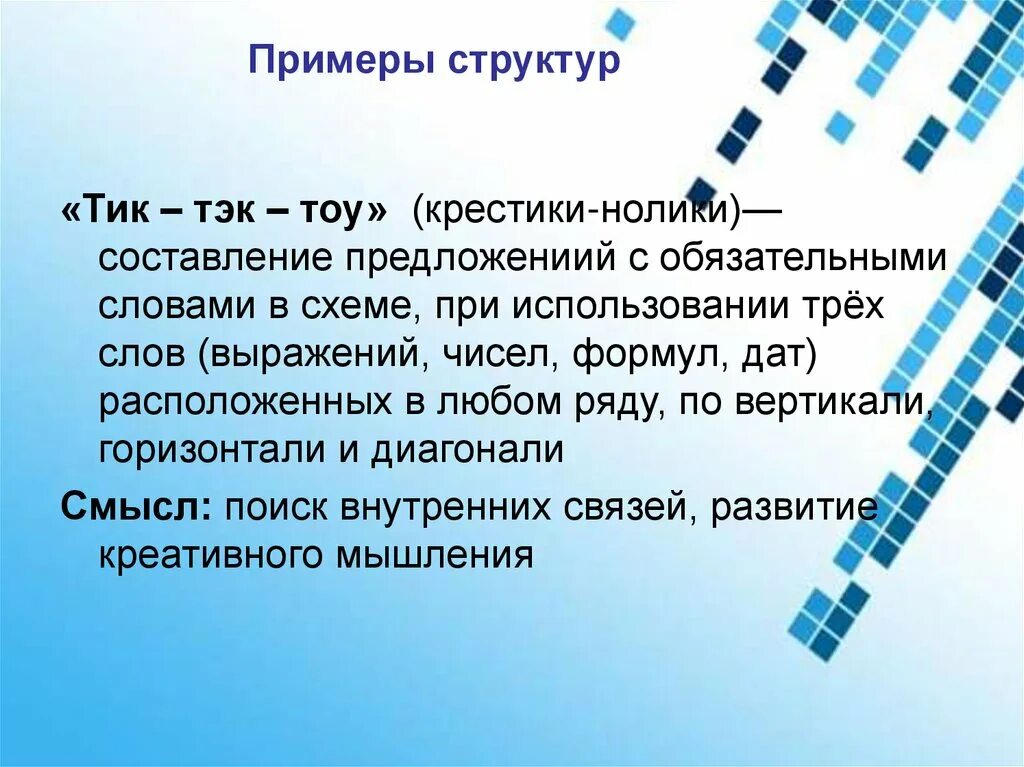 Примеры структур

«Тик – тэк – тоу» (крестики-нолики)— составление предложениий с обязательными словами в схеме, при использовании трёх слов (выражений, чисел, формул, дат) расположенных в любом ряду, по вертикали, горизонтали и диагонали

Смысл: поиск внутренних связей, развитие креативного мышления